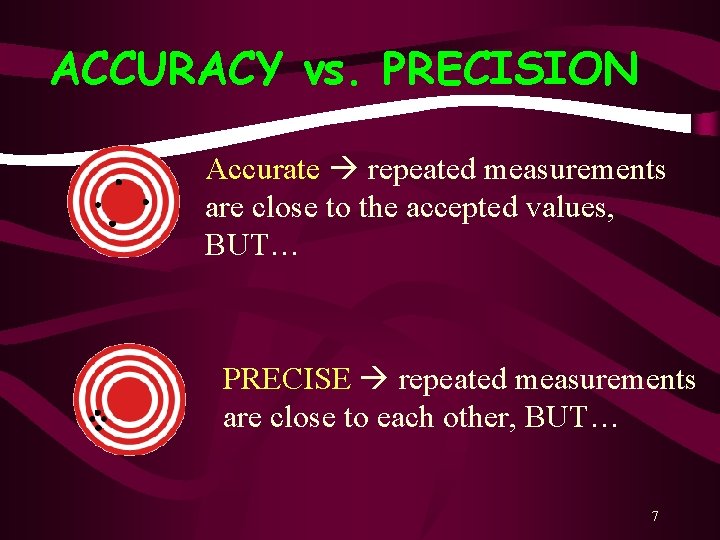 ACCURACY vs. PRECISION

Accurate → repeated measurements are close to the accepted values, BUT…

PRECISE → repeated measurements are close to each other, BUT…

7